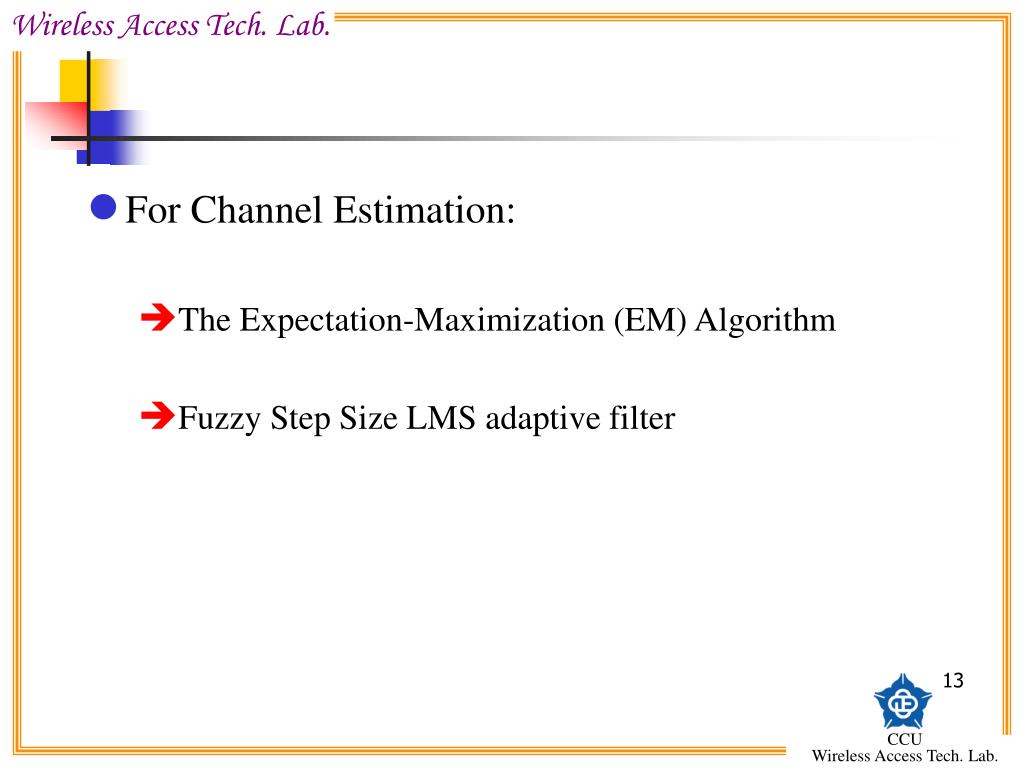 Wireless Access Tech. Lab.

For Channel Estimation:

The Expectation-Maximization (EM) Algorithm

Fuzzy Step Size LMS adaptive filter

13

CCU
Wireless Access Tech. Lab.